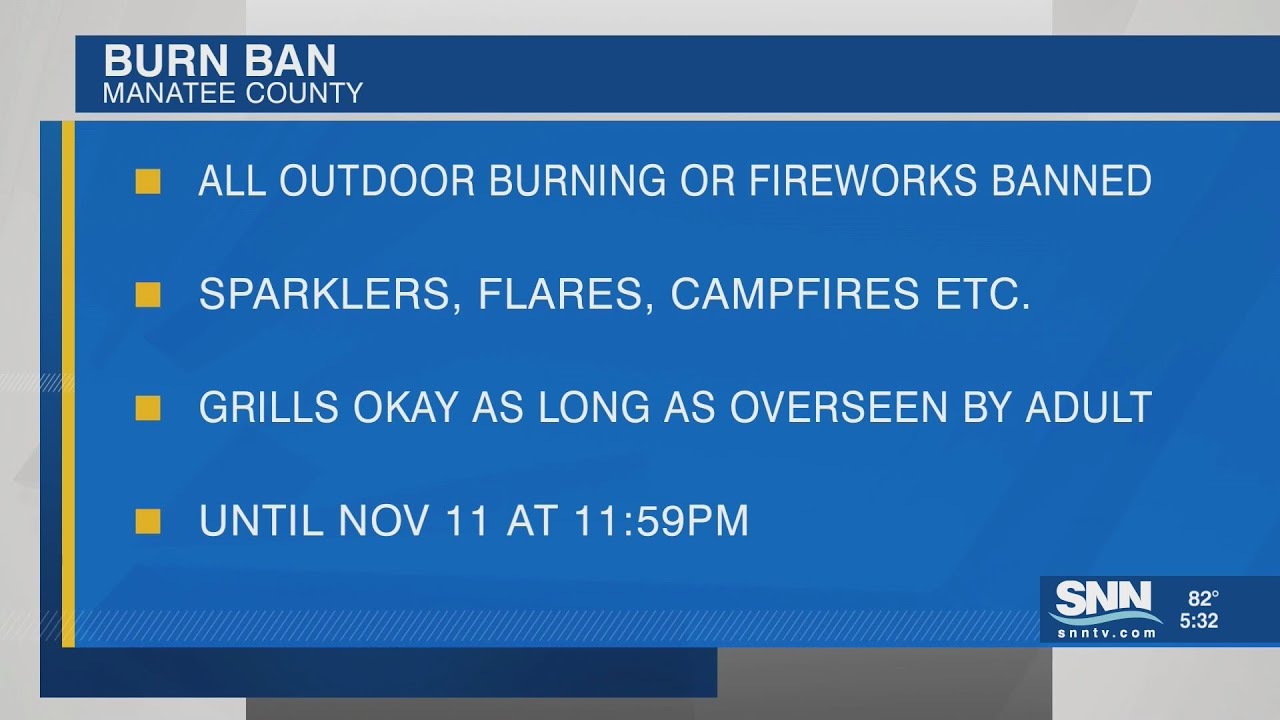 BURN BAN
MANATEE COUNTY

ALL OUTDOOR BURNING OR FIREWORKS BANNED

SPARKLERS, FLARES, CAMPFIRES ETC.

GRILLS OKAY AS LONG AS OVERSEEN BY ADULT

UNTIL NOV 11 AT 11:59PM

SNN
snntv.com
82°
5:32